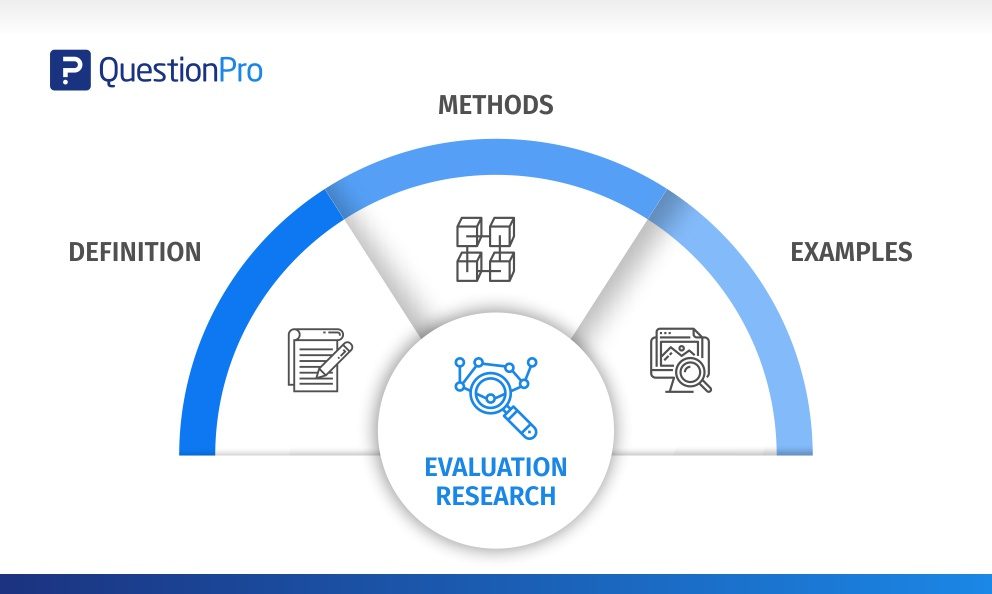 QuestionPro

METHODS

DEFINITION

EXAMPLES

EVALUATION RESEARCH